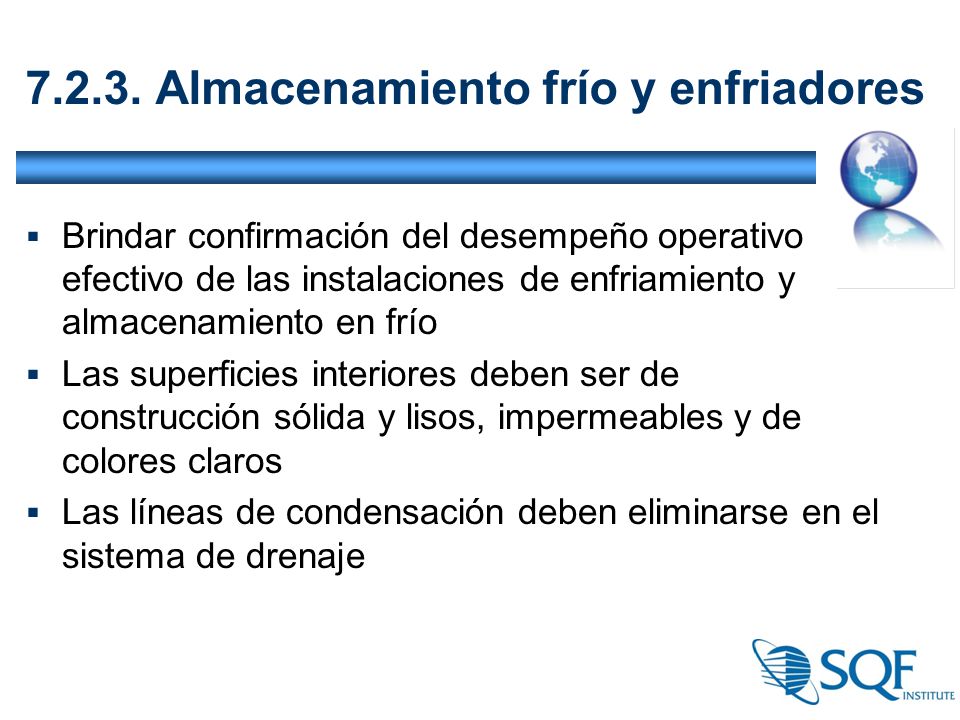 7.2.3. Almacenamiento frío y enfriadores

▪ Brindar confirmación del desempeño operativo efectivo de las instalaciones de enfriamiento y almacenamiento en frío
▪ Las superficies interiores deben ser de construcción sólida y lisos, impermeables y de colores claros
▪ Las líneas de condensación deben eliminarse en el sistema de drenaje

SQF INSTITUTE